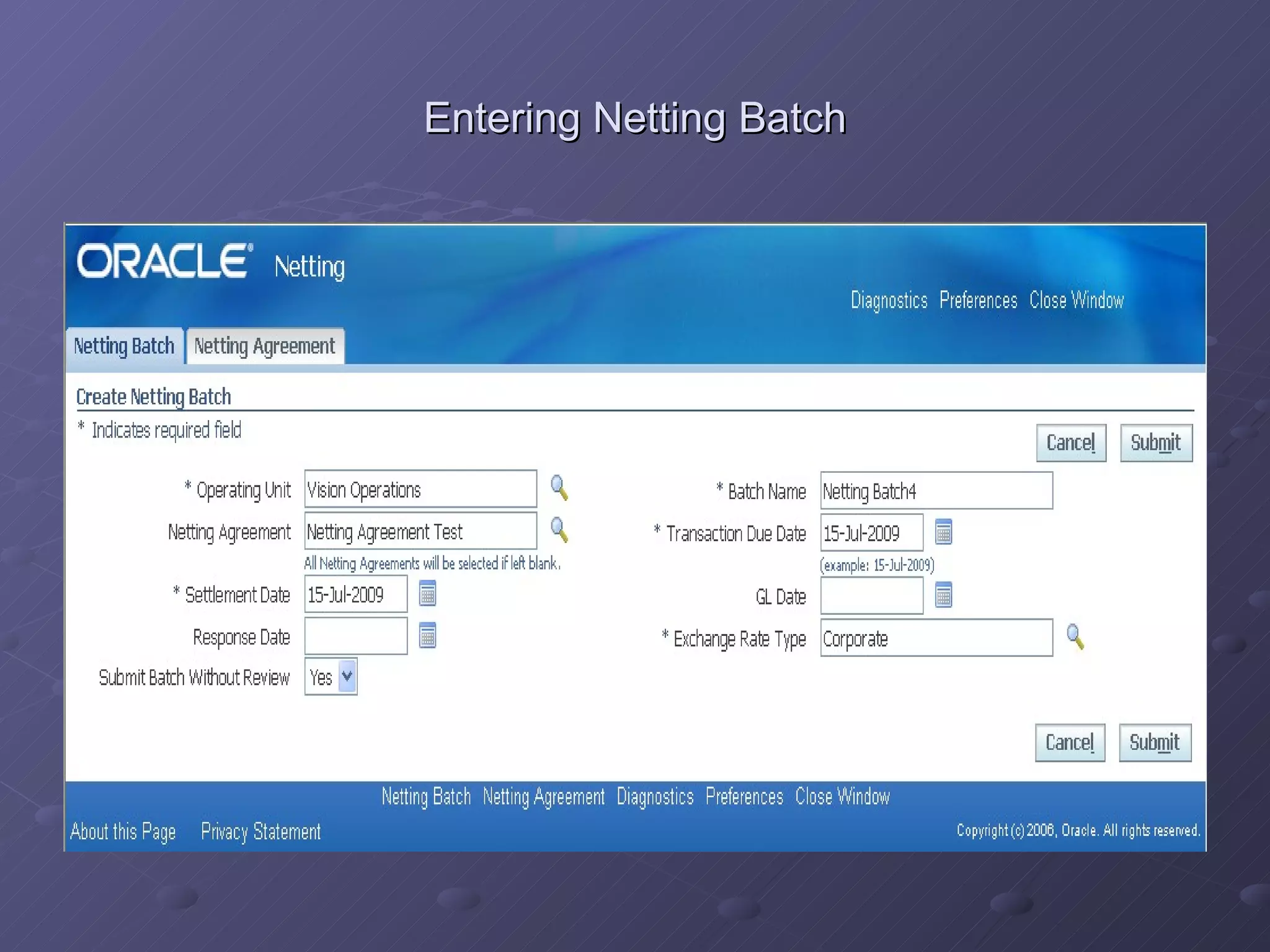 Entering Netting Batch

ORACLE Netting

Diagnostics Preferences Close Window

Netting Batch Netting Agreement

Create Netting Batch

* Indicates required field

Cancel Submit

* Operating Unit Vision Operations

Netting Agreement Netting Agreement Test

All Netting Agreements will be selected if left blank.

* Settlement Date 15-Jul-2009

Response Date

Submit Batch Without Review Yes

* Batch Name Netting Batch4

* Transaction Due Date 15-Jul-2009

(example: 15-Jul-2009)

GL Date

* Exchange Rate Type Corporate

Cancel Submit

Netting Batch Netting Agreement Diagnostics Preferences Close Window

About this Page Privacy Statement

Copyright (c) 2006, Oracle. All rights reserved.